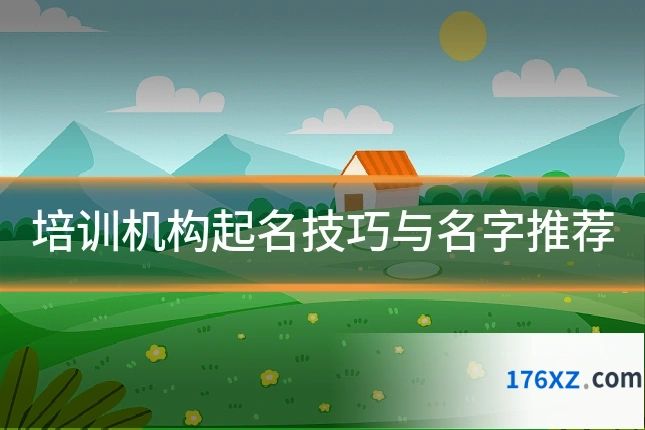 培训机构起名技巧与名字推荐

176XZ.com